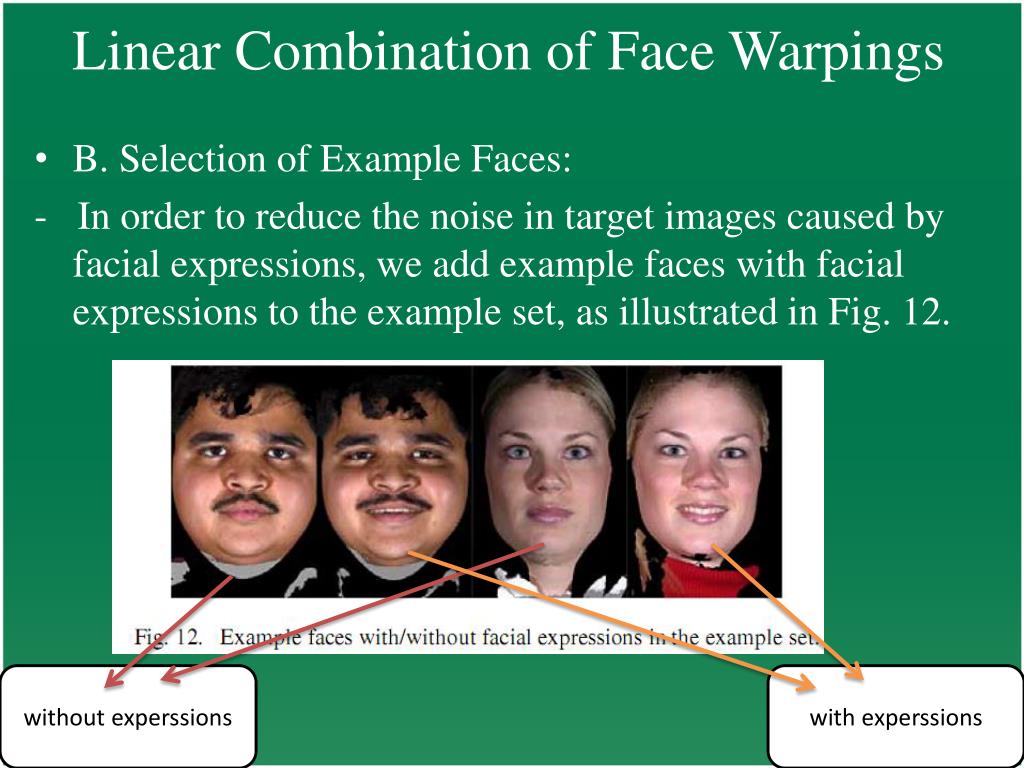 Linear Combination of Face Warpings

• B. Selection of Example Faces:

- In order to reduce the noise in target images caused by facial expressions, we add example faces with facial expressions to the example set, as illustrated in Fig. 12.

Fig. 12. Example faces with/without facial expressions in the example set.

without experssions

with experssions